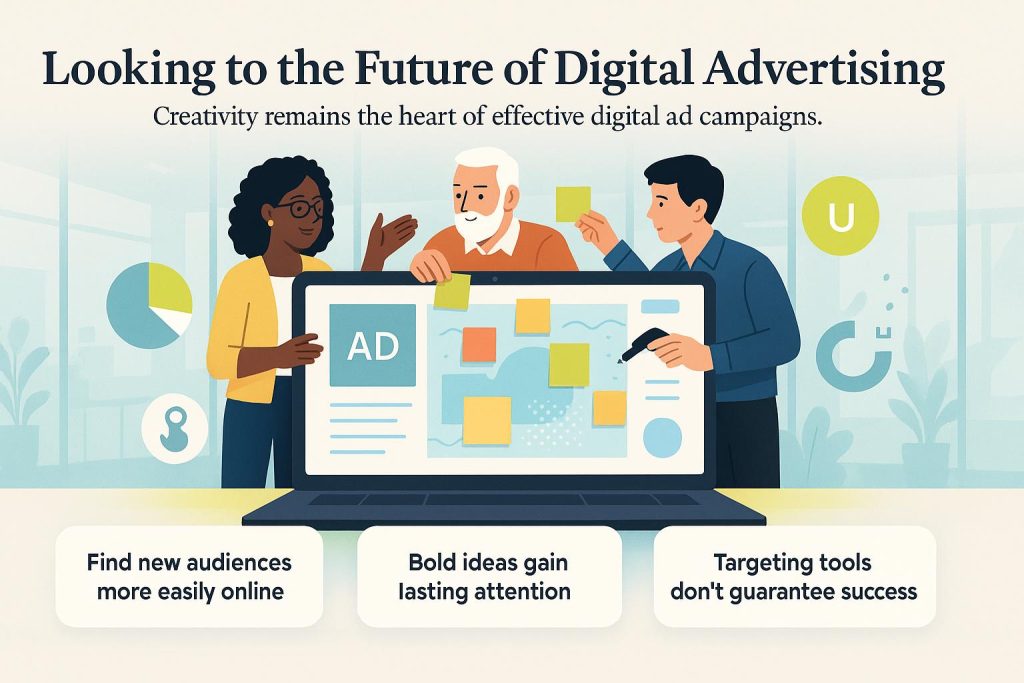 Looking to the Future of Digital Advertising

Creativity remains the heart of effective digital ad campaigns.

U

AD

Find new audiences more easily online

Bold ideas gain lasting attention

Targeting tools don't guarantee success